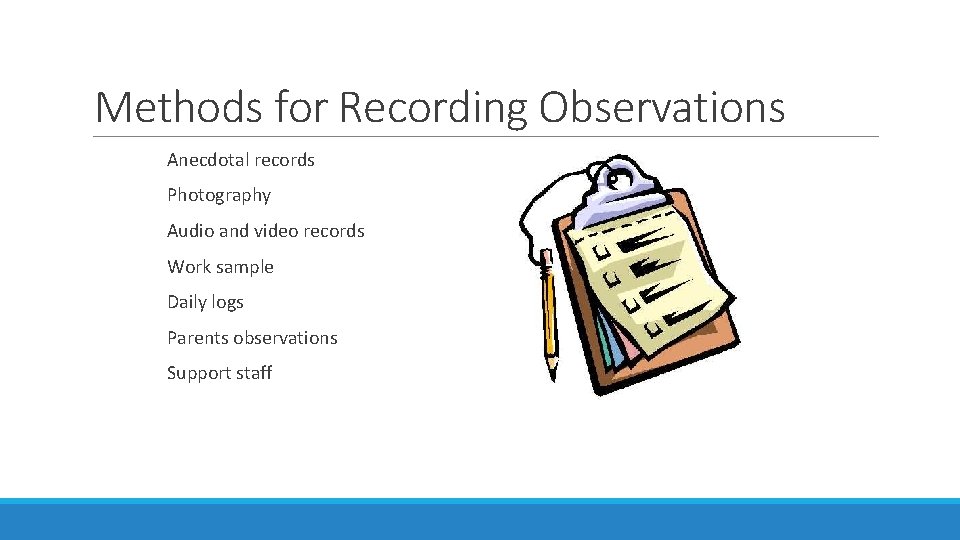 Methods for Recording Observations

Anecdotal records

Photography

Audio and video records

Work sample

Daily logs

Parents observations

Support staff